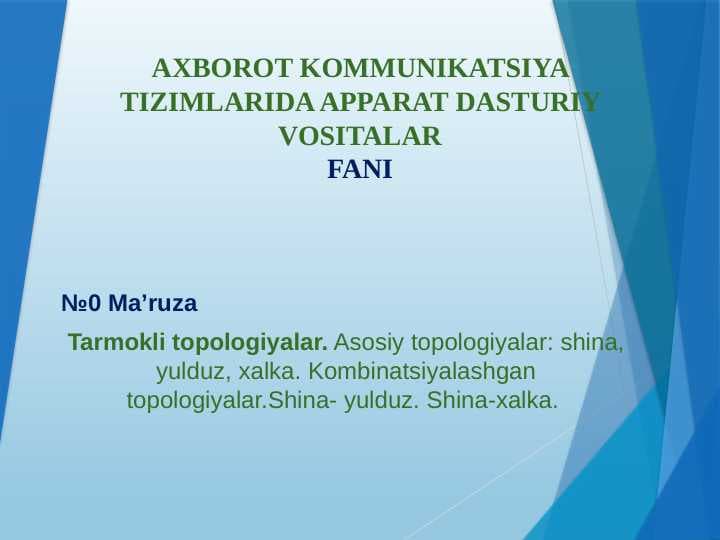 AXBOROT KOMMUNIKATSIYA TIZIMLARIDA APPARAT DASTURIY VOSITALAR
FANI

№0 Ma’ruza

Tarmokli topologiyalar. Asosiy topologiyalar: shina, yulduz, xalka. Kombinatsiyalashgan topologiyalar.Shina- yulduz. Shina-xalka.